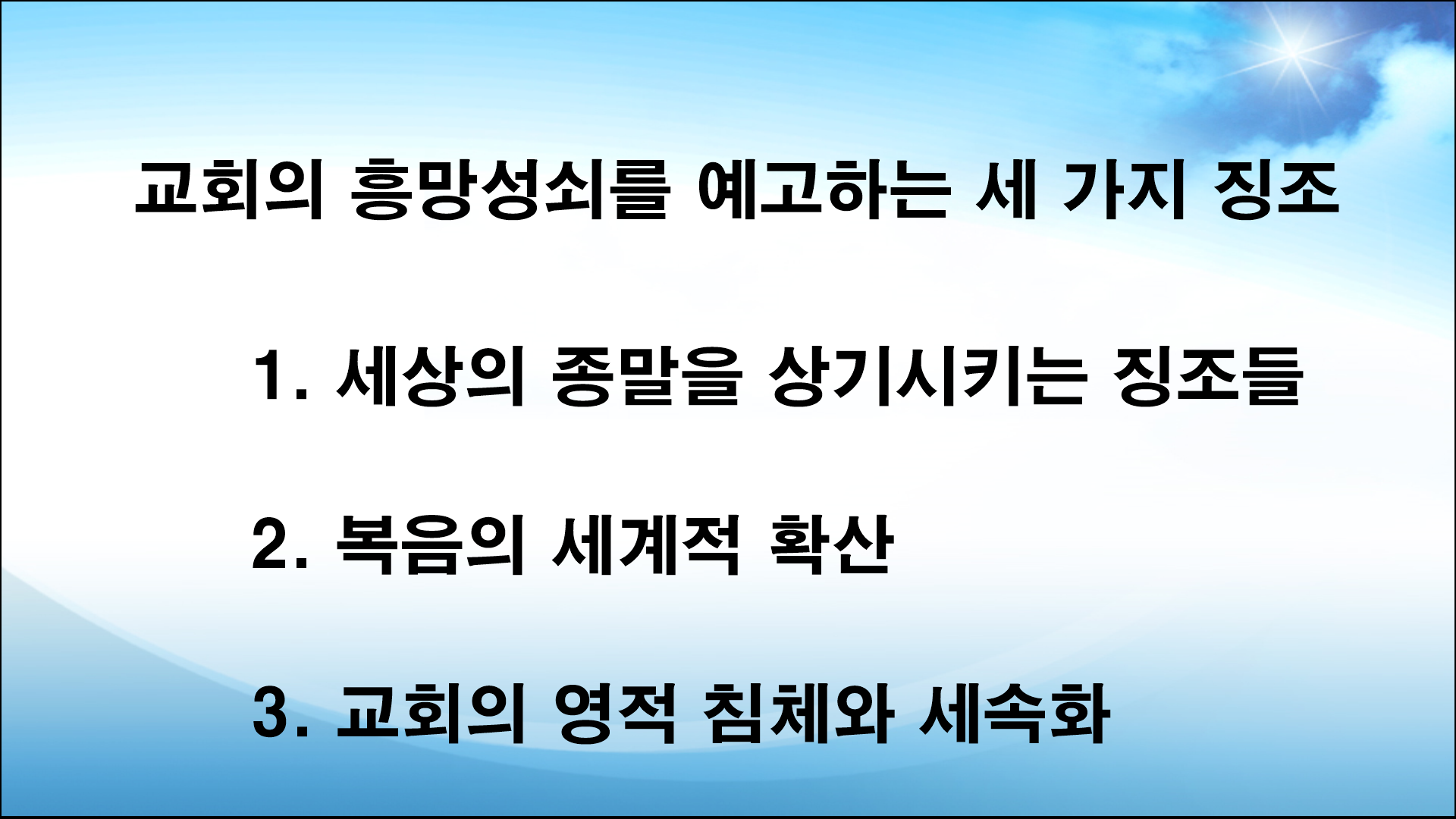 교회의 흥망성쇠를 예고하는 세 가지 징조

1. 세상의 종말을 상기시키는 징조들

2. 복음의 세계적 확산

3. 교회의 영적 침체와 세속화